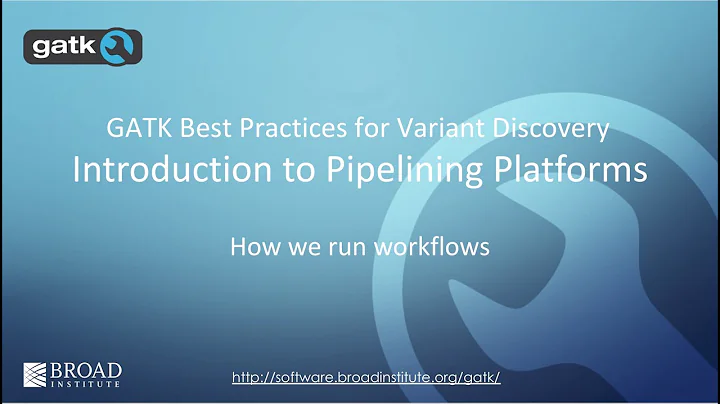 gatk

GATK Best Practices for Variant Discovery
Introduction to Pipelining Platforms

How we run workflows

BROAD INSTITUTE

http://software.broadinstitute.org/gatk/